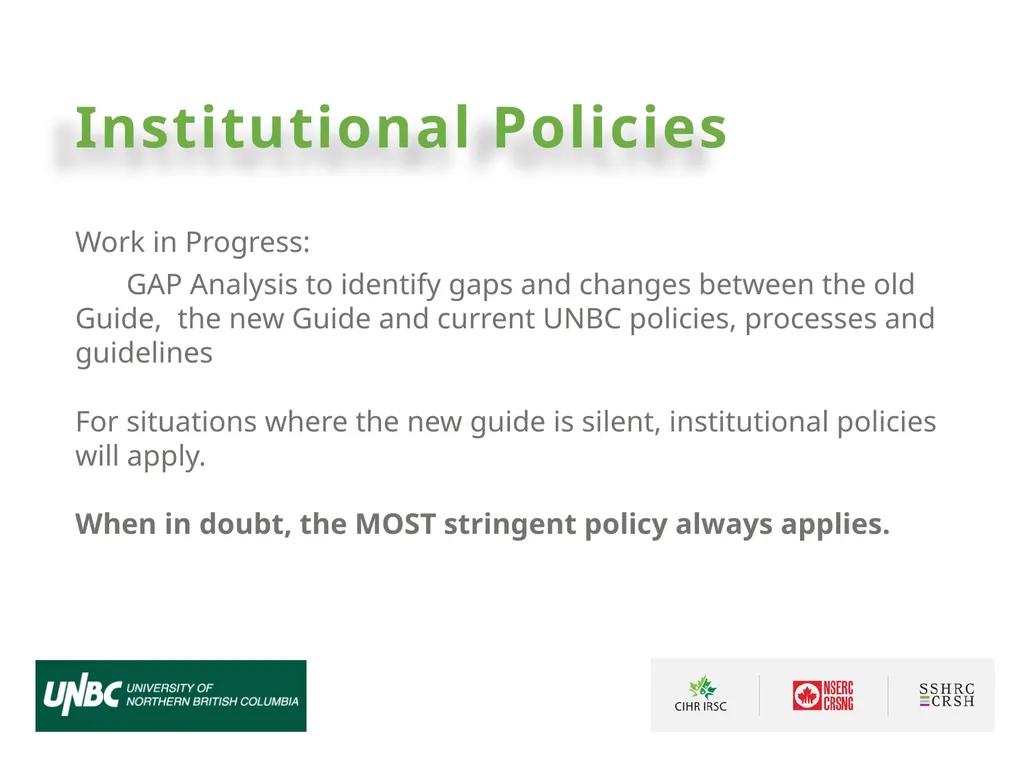 Institutional Policies

Work in Progress:

GAP Analysis to identify gaps and changes between the old Guide, the new Guide and current UNBC policies, processes and guidelines

For situations where the new guide is silent, institutional policies will apply.

When in doubt, the MOST stringent policy always applies.

UNBC UNIVERSITY OF NORTHERN BRITISH COLUMBIA

CIHR IRSC

NSERC CRSNG

SSHRC CRSH